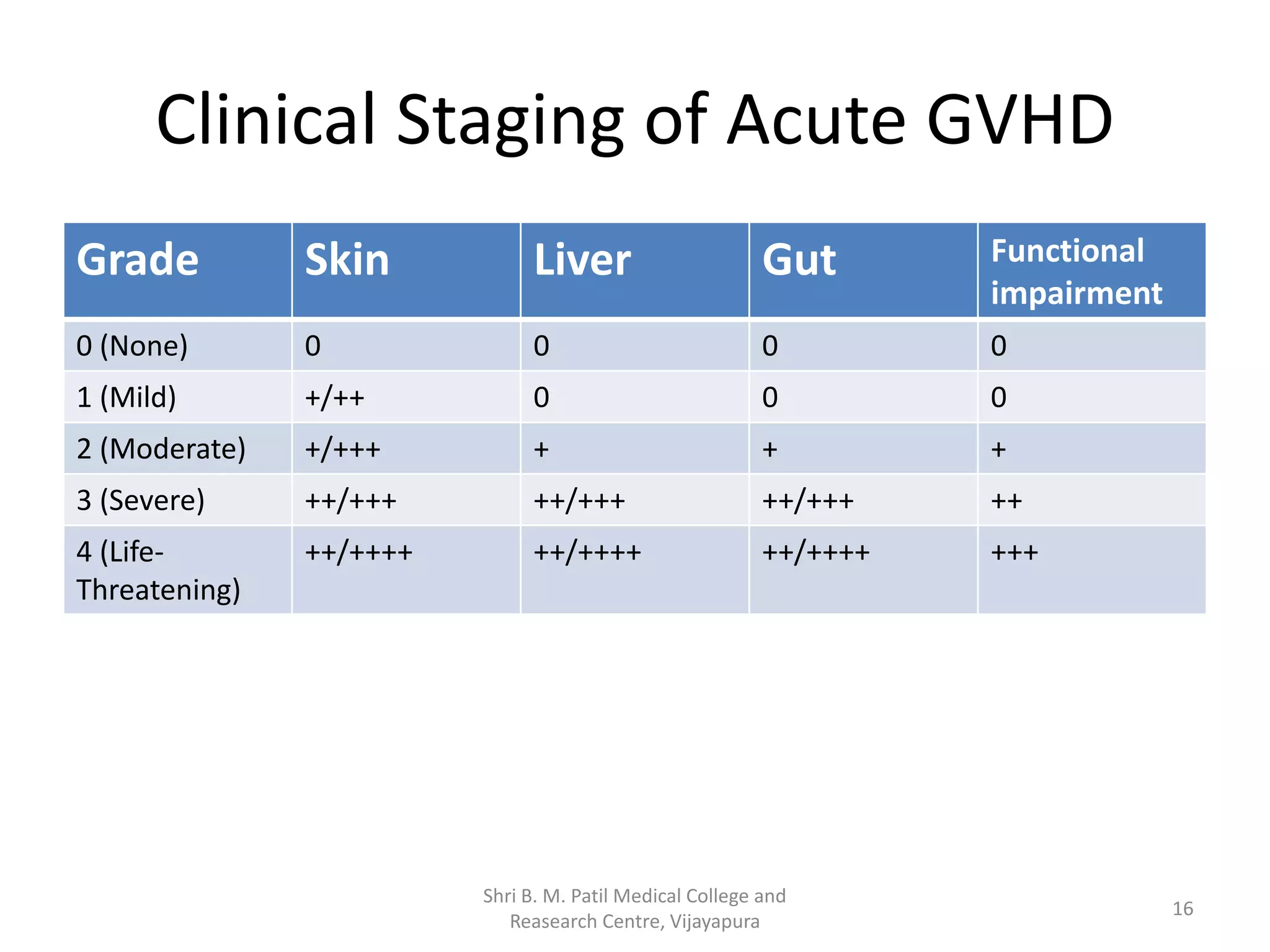 Clinical Staging of Acute GVHD

| Grade | Skin | Liver | Gut | Functional impairment |
|---|---|---|---|---|
| 0 (None) | 0 | 0 | 0 | 0 |
| 1 (Mild) | +/++ | 0 | 0 | 0 |
| 2 (Moderate) | +/+++ | + | + | + |
| 3 (Severe) | ++/+++ | ++/+++ | ++/+++ | ++ |
| 4 (Life-Threatening) | ++/++++ | ++/++++ | ++/++++ | +++ |

Shri B. M. Patil Medical College and Reasearch Centre, Vijayapura

16